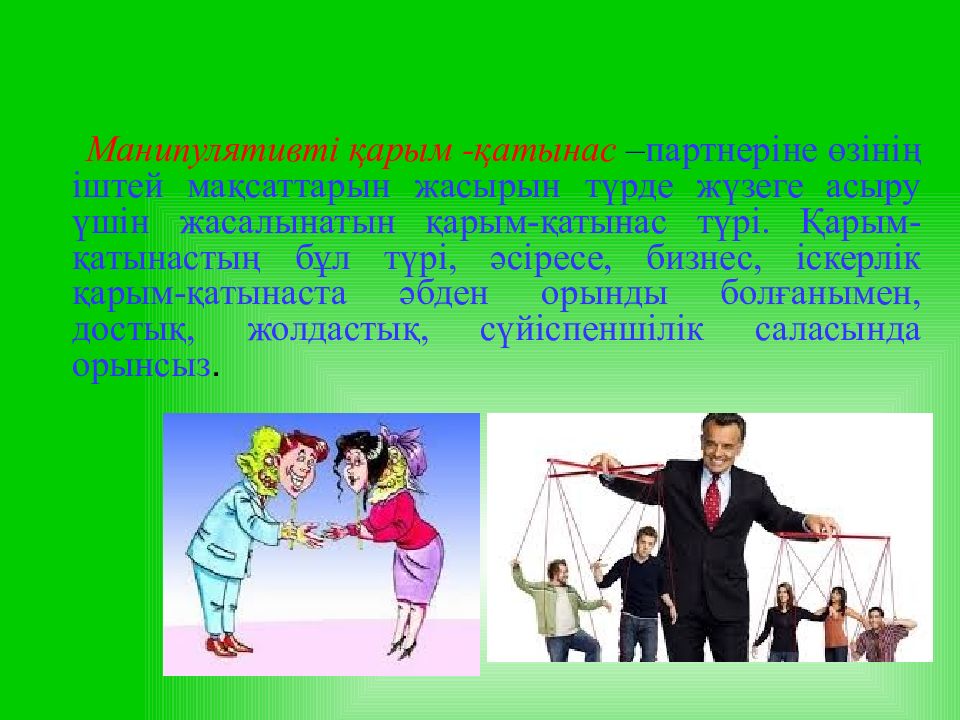 Манипулятивті қарым -қатынас –партнеріне өзінің іштей мақсаттарын жасырын түрде жүзеге асыру үшін жасалынатын қарым-қатынас түрі. Қарым-қатынастың бұл түрі, әсіресе, бизнес, іскерлік қарым-қатынаста әбден орынды болғанымен, достық, жолдастық, сүйіспеншілік саласында орынсыз.